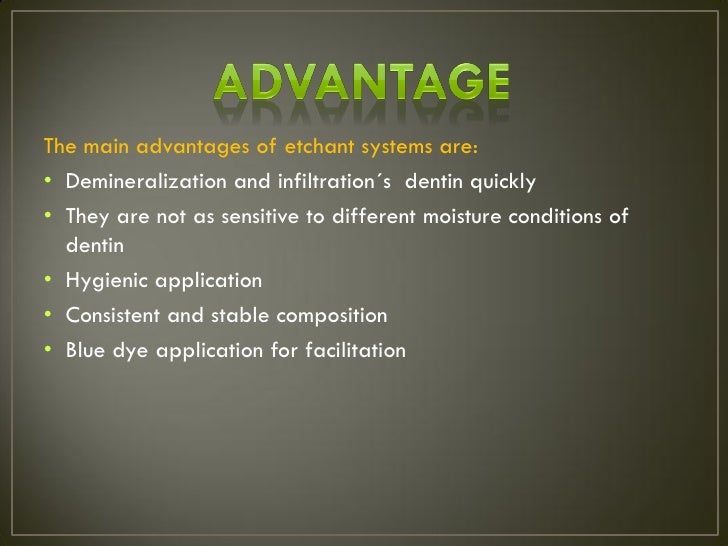 ADVANTAGE

The main advantages of etchant systems are:

• Demineralization and infiltration´s dentin quickly
• They are not as sensitive to different moisture conditions of dentin
• Hygienic application
• Consistent and stable composition
• Blue dye application for facilitation